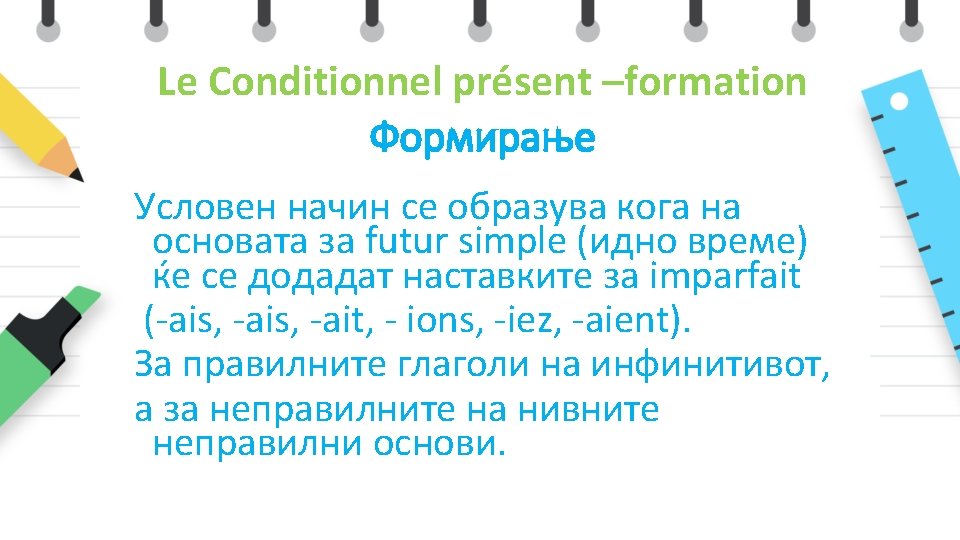 Le Conditionnel présent –formation
Формирање

Условен начин се образува кога на основата за futur simple (идно време) ќе се додадат наставките за imparfait (-ais, -ais, -ait, - ions, -iez, -aient).

За правилните глаголи на инфинитивот,

а за неправилните на нивните неправилни основи.